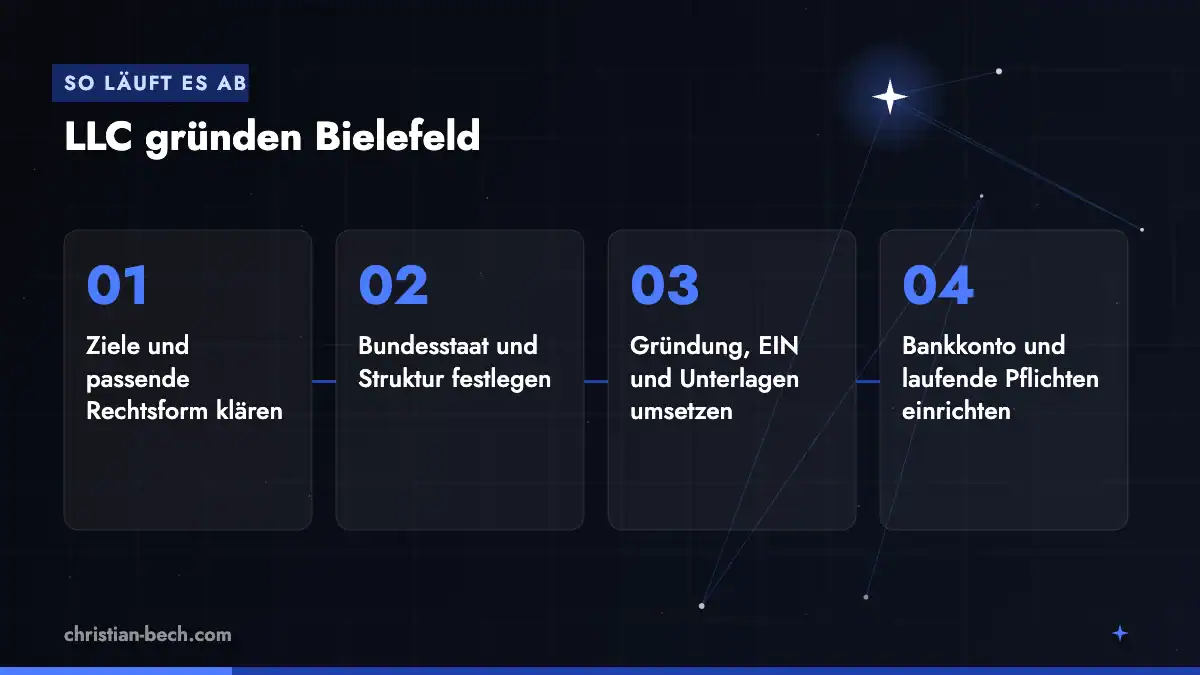 SO LÄUFT ES AB

LLC gründen Bielefeld

01

Ziele und passende Rechtsform klären

02

Bundesstaat und Struktur festlegen

03

Gründung, EIN und Unterlagen umsetzen

04

Bankkonto und laufende Pflichten einrichten

christian-bech.com